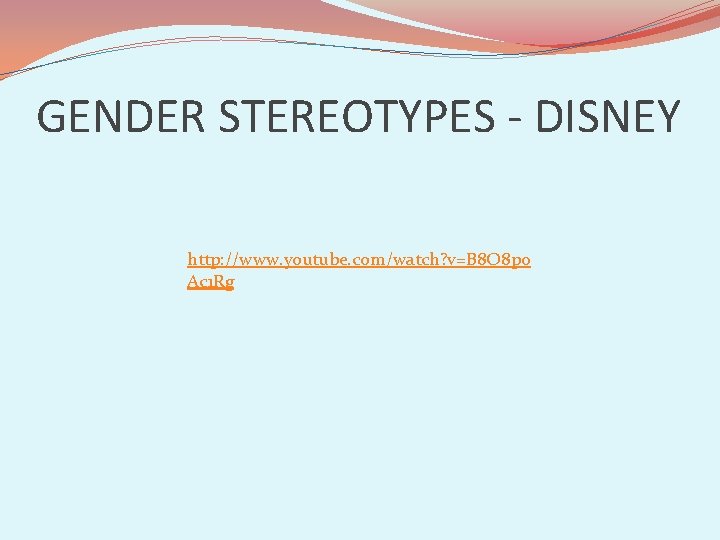 GENDER STEREOTYPES - DISNEY

http://www.youtube.com/watch?v=B8O8poAc1Rg